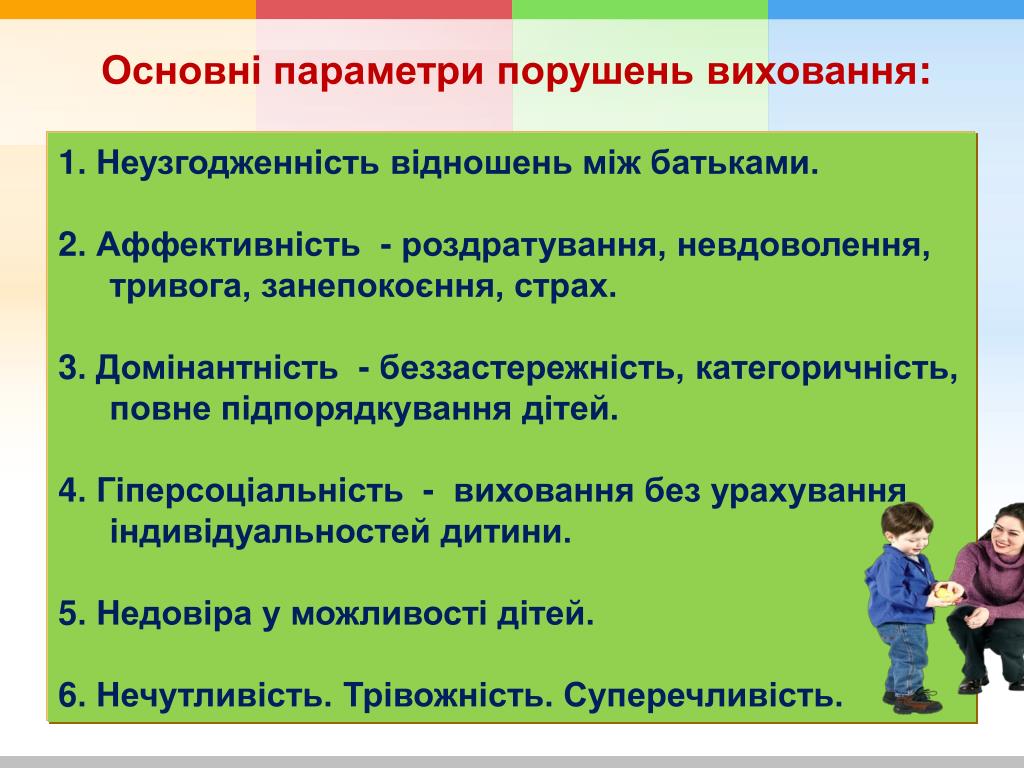 Основні параметри порушень виховання:

1. Неузгодженність відношень між батьками.

2. Аффективність - роздратування, невдоволення, тривога, занепокоєння, страх.

3. Домінантність - беззастережність, категоричність, повне підпорядкування дітей.

4. Гіперсоціальність - виховання без урахування індивідуальностей дитини.

5. Недовіра у можливості дітей.

6. Нечутливість. Трівожність. Суперечливість.